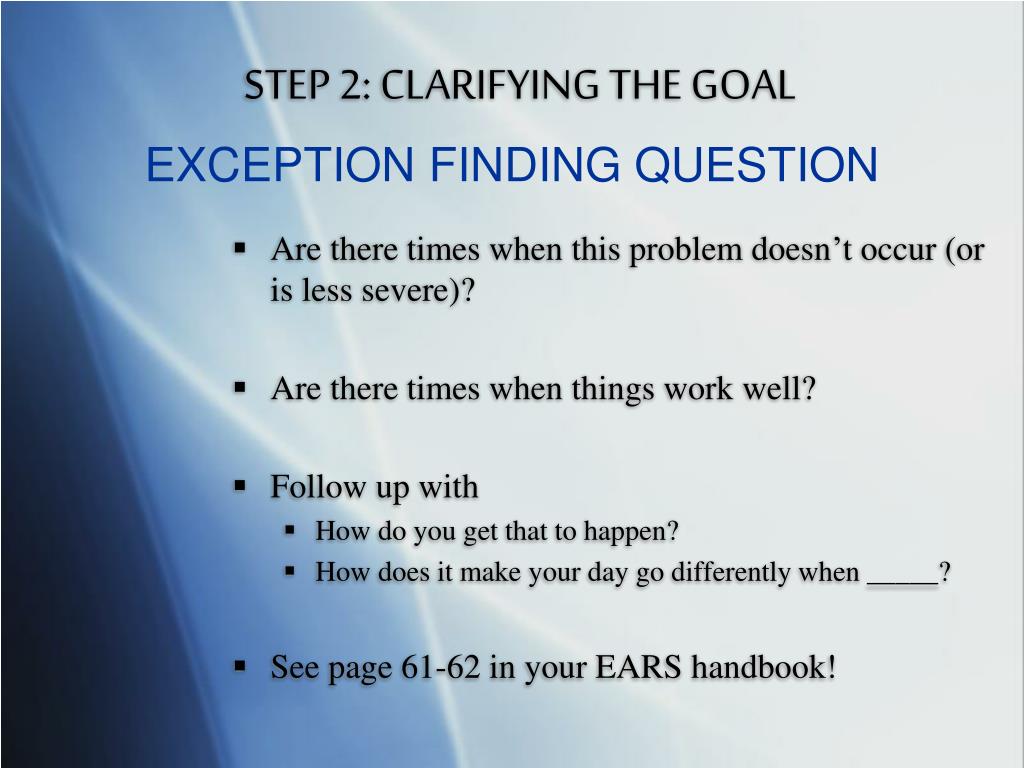 STEP 2: CLARIFYING THE GOAL

EXCEPTION FINDING QUESTION

• Are there times when this problem doesn't occur (or is less severe)?

• Are there times when things work well?

• Follow up with
• How do you get that to happen?
• How does it make your day go differently when ____?

• See page 61-62 in your EARS handbook!